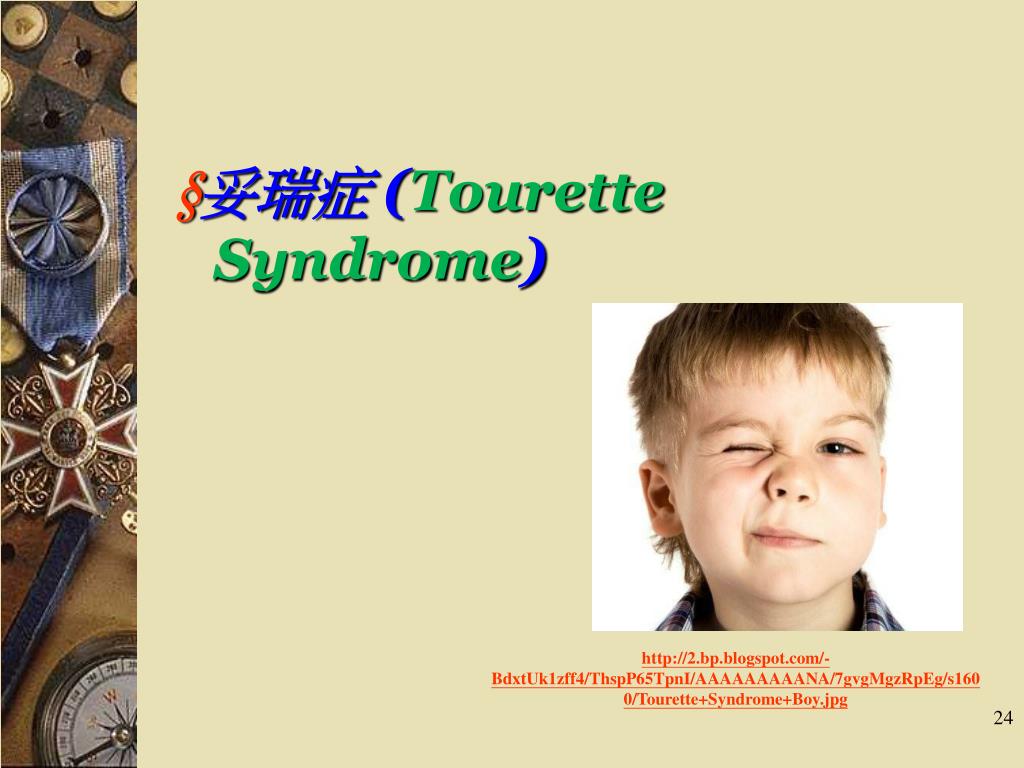 §妥瑞症 (Tourette Syndrome)

http://2.bp.blogspot.com/-BdxtUk1zff4/ThspP65TpnI/AAAAAAAAANA/7gvgMgzRpEg/s1600/Tourette+Syndrome+Boy.jpg

24